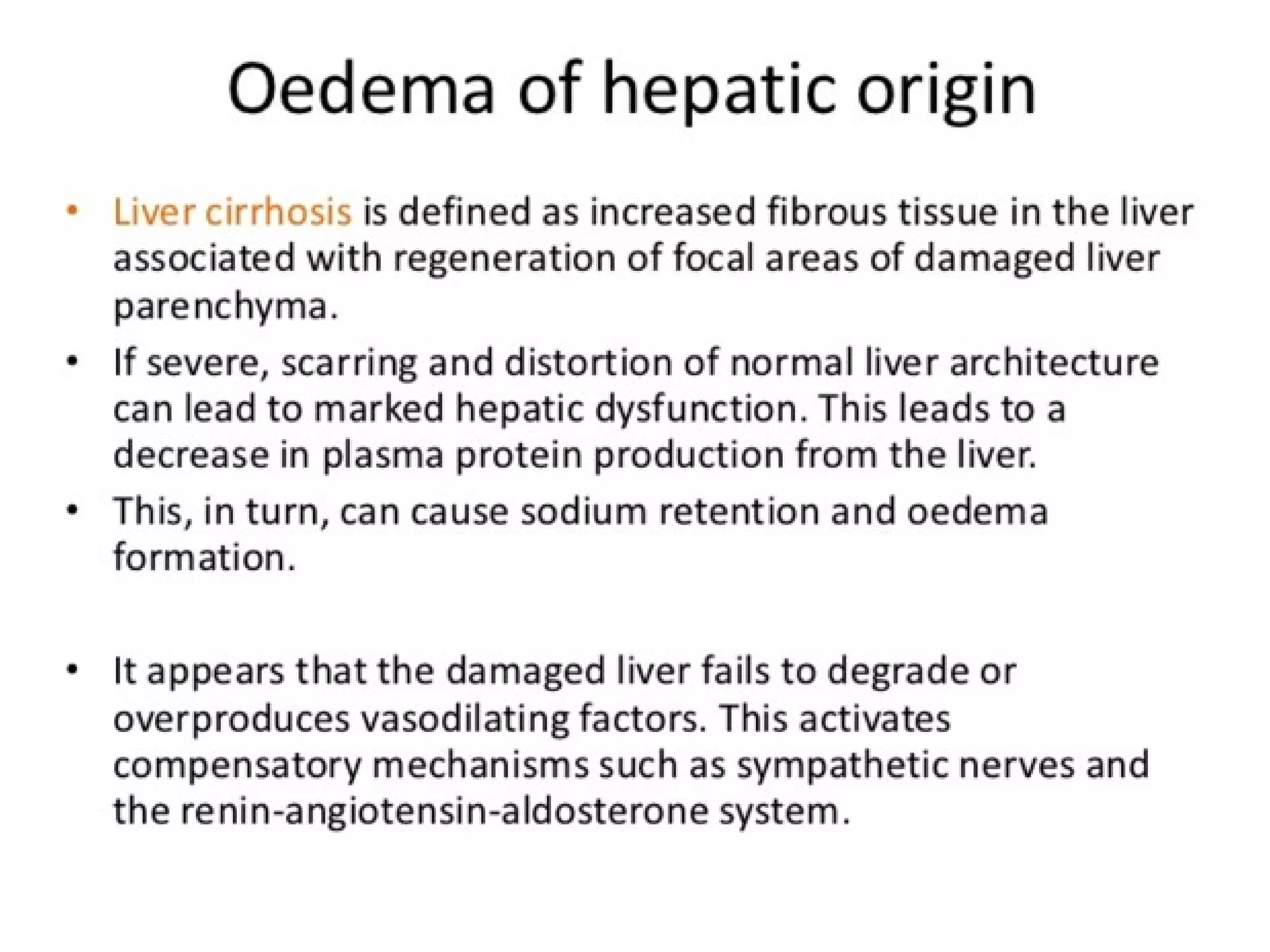 Oedema of hepatic origin

• Liver cirrhosis is defined as increased fibrous tissue in the liver associated with regeneration of focal areas of damaged liver parenchyma.

• If severe, scarring and distortion of normal liver architecture can lead to marked hepatic dysfunction. This leads to a decrease in plasma protein production from the liver.

• This, in turn, can cause sodium retention and oedema formation.

• It appears that the damaged liver fails to degrade or overproduces vasodilating factors. This activates compensatory mechanisms such as sympathetic nerves and the renin-angiotensin-aldosterone system.